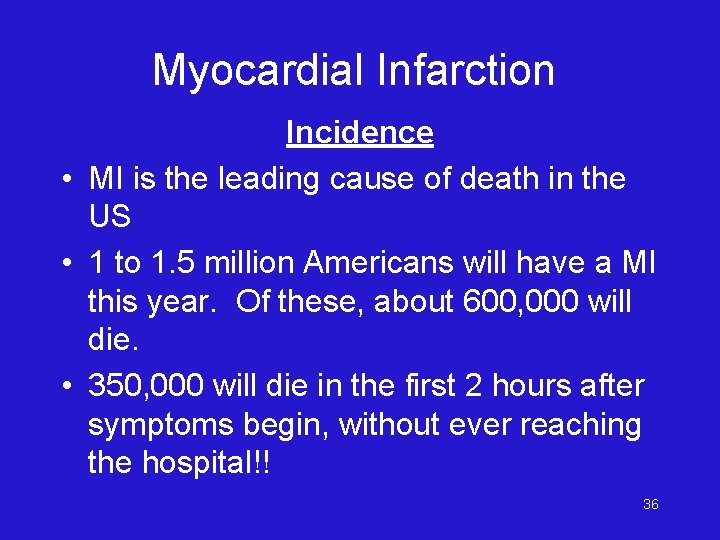 Myocardial Infarction

Incidence

• MI is the leading cause of death in the US

• 1 to 1.5 million Americans will have a MI this year. Of these, about 600,000 will die.

• 350,000 will die in the first 2 hours after symptoms begin, without ever reaching the hospital!!

36